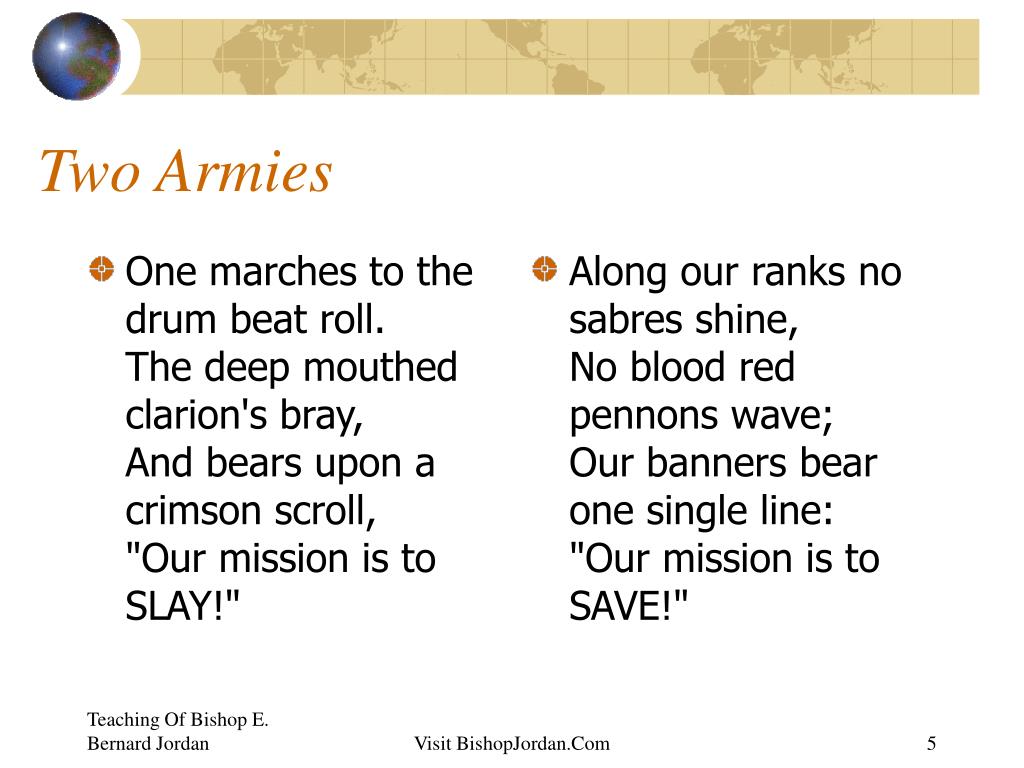 Two Armies

One marches to the drum beat roll.
The deep mouthed clarion's bray,
And bears upon a crimson scroll,
"Our mission is to SLAY!"

Along our ranks no sabres shine,
No blood red pennons wave;
Our banners bear one single line:
"Our mission is to SAVE!"

Teaching Of Bishop E. Bernard Jordan

Visit BishopJordan.Com

5